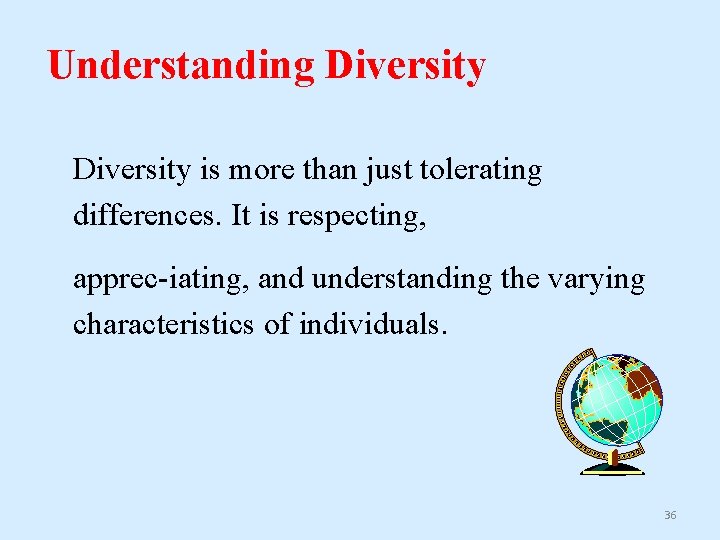 Understanding Diversity

Diversity is more than just tolerating differences. It is respecting,

apprec-iating, and understanding the varying characteristics of individuals.

36